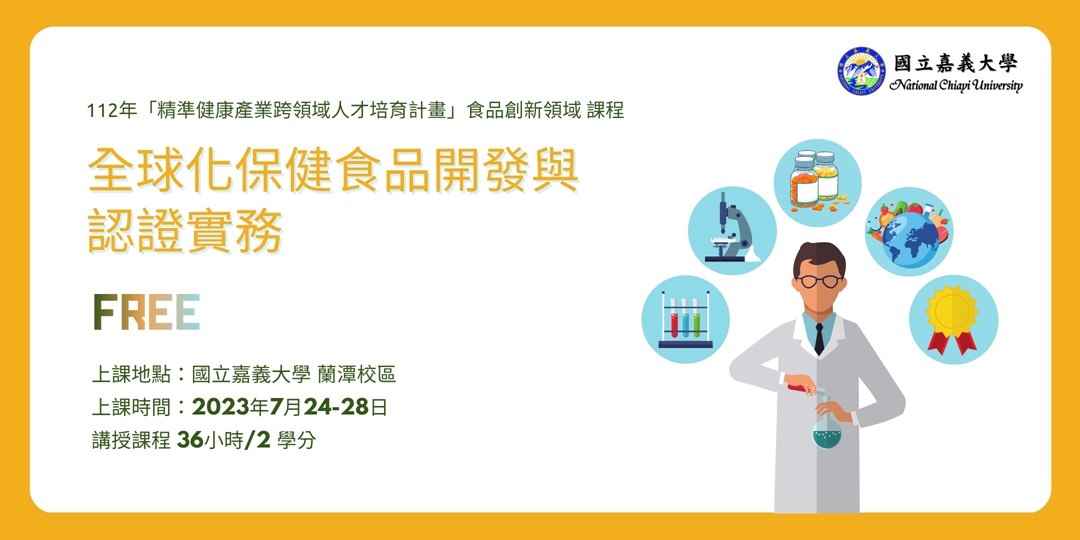 國立嘉義大學
National Chiayi University

112年「精準健康產業跨領域人才培育計畫」食品創新領域 課程

全球化保健食品開發與認證實務

FREE

上課地點：國立嘉義大學 蘭潭校區
上課時間：2023年7月24-28日
講授課程 36小時/2 學分